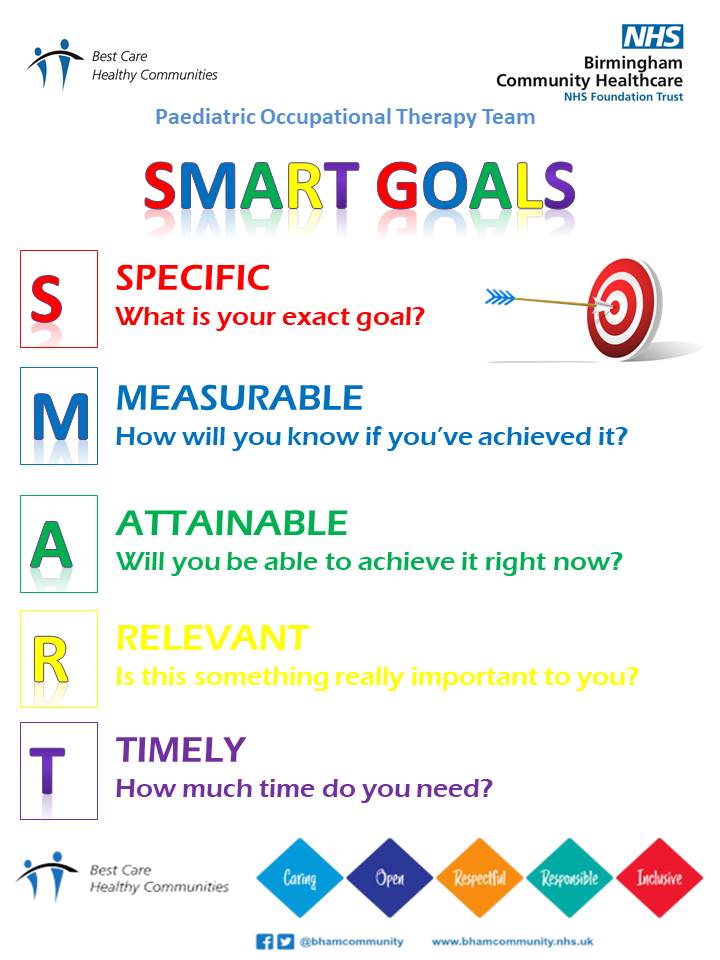 Best Care
Healthy Communities

NHS
Birmingham
Community Healthcare
NHS Foundation Trust

Paediatric Occupational Therapy Team

SMART GOALS

S
SPECIFIC
What is your exact goal?

M
MEASURABLE
How will you know if you've achieved it?

A
ATTAINABLE
Will you be able to achieve it right now?

R
RELEVANT
Is this something really important to you?

T
TIMELY
How much time do you need?

Best Care
Healthy Communities

Caring
Open
Respectful
Responsible
Inclusive

@bhamcommunity www.bhamcommunity.nhs.uk